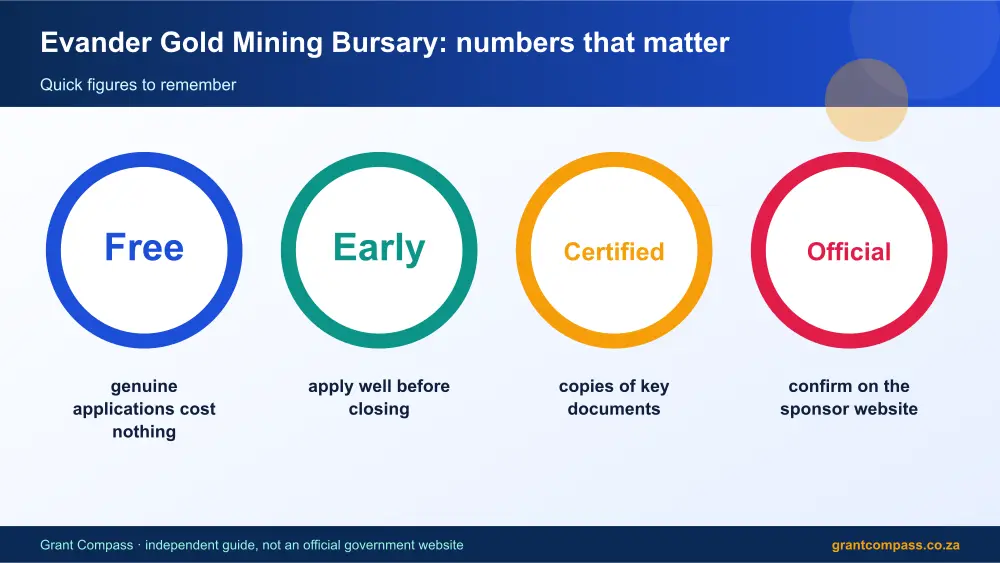 Evander Gold Mining Bursary: numbers that matter

Quick figures to remember

Free

genuine applications cost nothing

Early

apply well before closing

Certified

copies of key documents

Official

confirm on the sponsor website

Grant Compass · independent guide, not an official government website

grantcompass.co.za